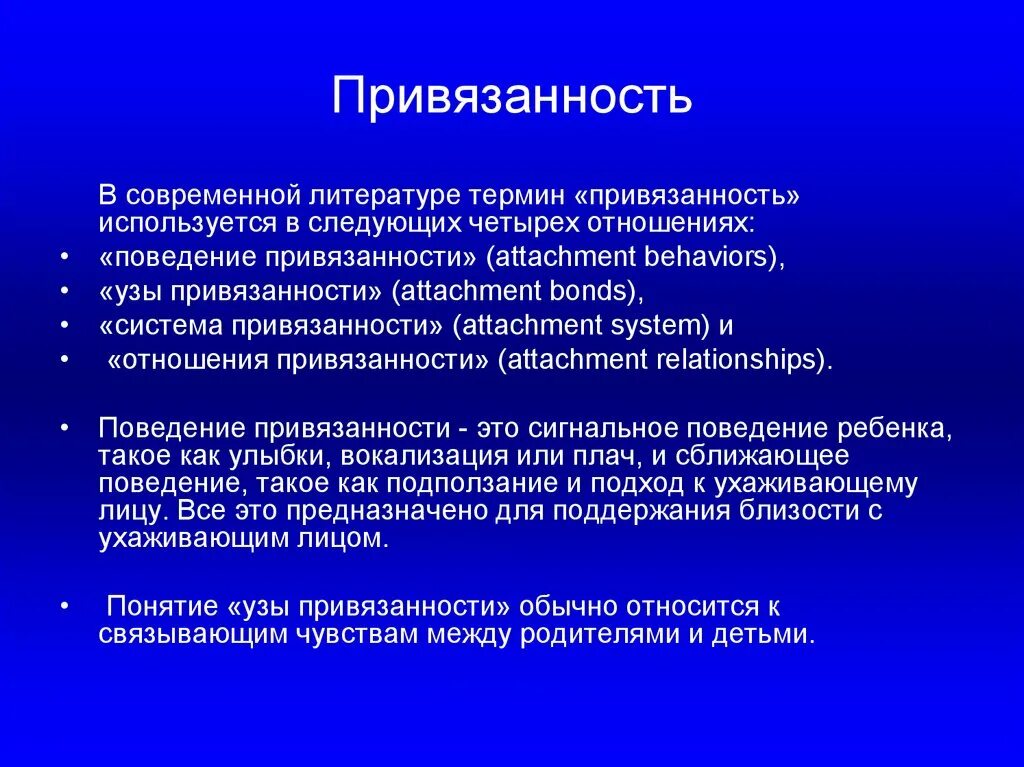 Привязанность

В современной литературе термин «привязанность» используется в следующих четырех отношениях:

• «поведение привязанности» (attachment behaviors),
• «узы привязанности» (attachment bonds),
• «система привязанности» (attachment system) и
• «отношения привязанности» (attachment relationships).

• Поведение привязанности - это сигнальное поведение ребенка, такое как улыбки, вокализация или плач, и сближающее поведение, такое как подползание и подход к ухаживающему лицу. Все это предназначено для поддержания близости с ухаживающим лицом.

• Понятие «узы привязанности» обычно относится к связывающим чувствам между родителями и детьми.